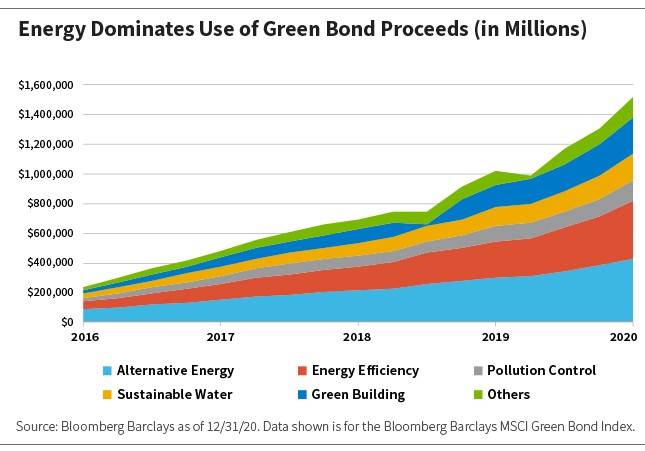 Energy Dominates Use of Green Bond Proceeds (in Millions)

$1,600,000
$1,400,000
$1,200,000
$1,000,000
$800,000
$600,000
$400,000
$200,000
$0

2016
2017
2018
2019
2020

Alternative Energy
Energy Efficiency
Pollution Control
Sustainable Water
Green Building
Others

Source: Bloomberg Barclays as of 12/31/20. Data shown is for the Bloomberg Barclays MSCI Green Bond Index.